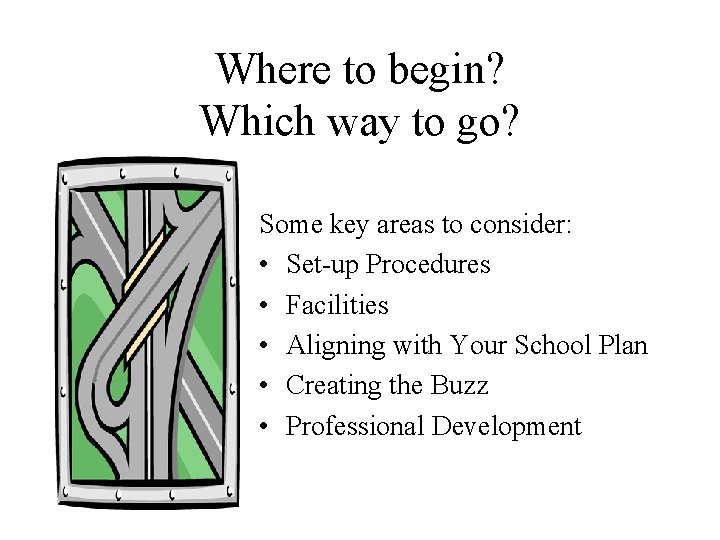 Where to begin?
Which way to go?

Some key areas to consider:
• Set-up Procedures
• Facilities
• Aligning with Your School Plan
• Creating the Buzz
• Professional Development